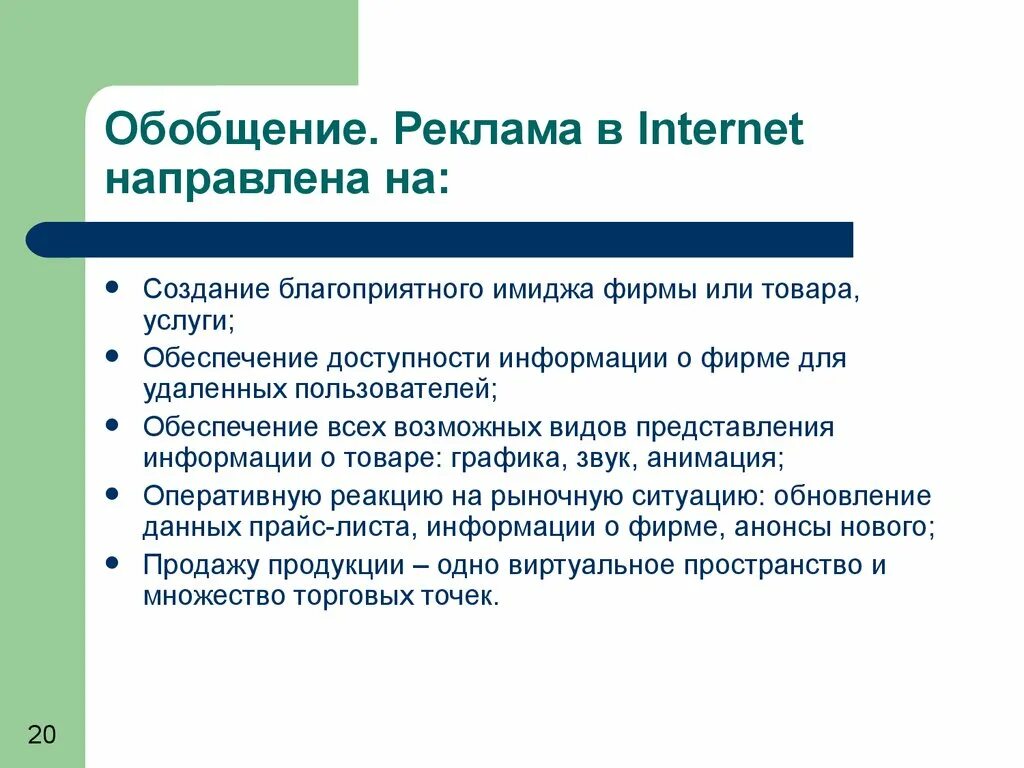 Обобщение. Реклама в Internet направлена на:

- Создание благоприятного имиджа фирмы или товара, услуги;
- Обеспечение доступности информации о фирме для удаленных пользователей;
- Обеспечение всех возможных видов представления информации о товаре: графика, звук, анимация;
- Оперативную реакцию на рыночную ситуацию: обновление данных прайс-листа, информации о фирме, анонсы нового;
- Продажу продукции – одно виртуальное пространство и множество торговых точек.

20